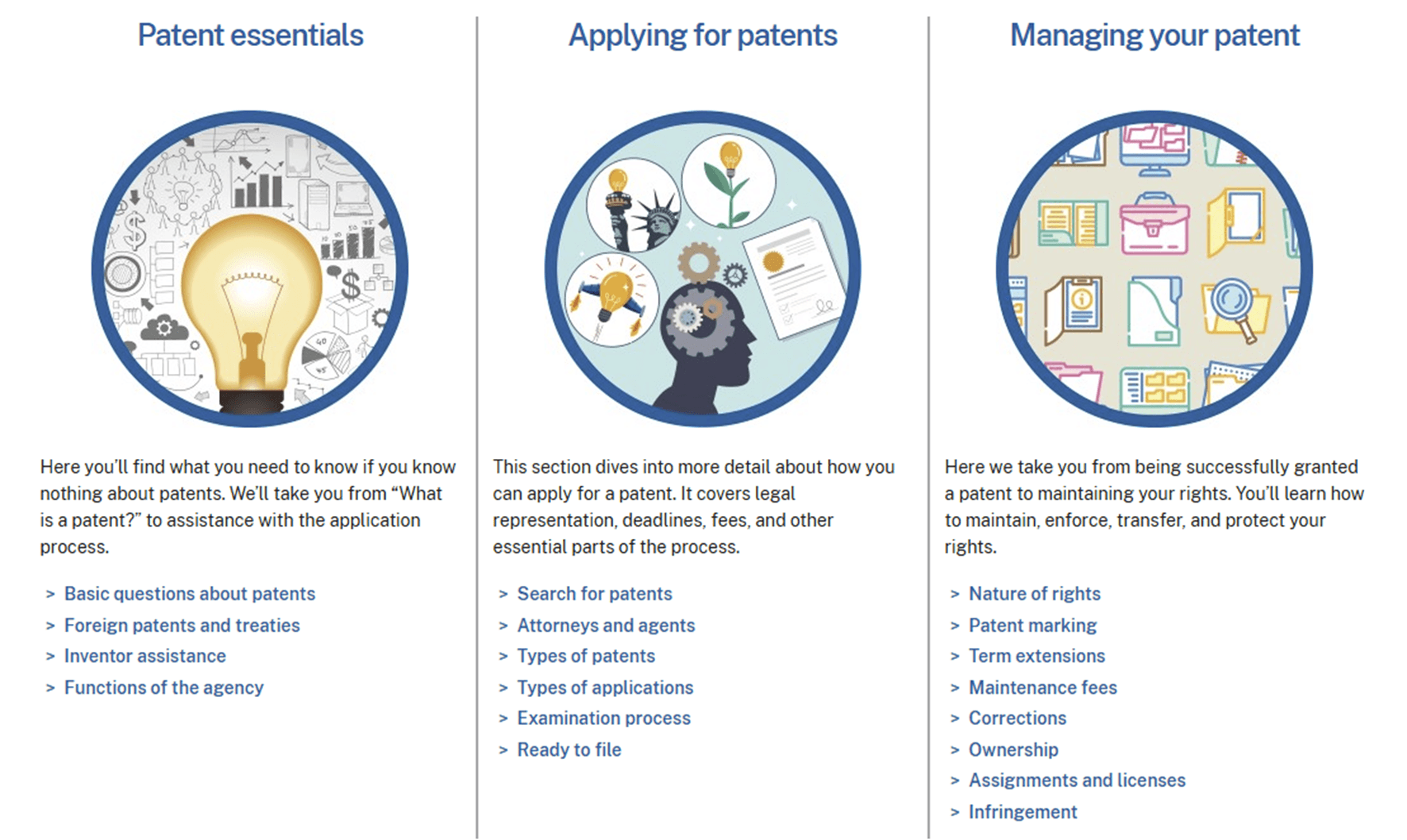 Patent essentials

Here you'll find what you need to know if you know nothing about patents. We'll take you from "What is a patent?" to assistance with the application process.

> Basic questions about patents
> Foreign patents and treaties
> Inventor assistance
> Functions of the agency

Applying for patents

This section dives into more detail about how you can apply for a patent. It covers legal representation, deadlines, fees, and other essential parts of the process.

> Search for patents
> Attorneys and agents
> Types of patents
> Types of applications
> Examination process
> Ready to file

Managing your patent

Here we take you from being successfully granted a patent to maintaining your rights. You'll learn how to maintain, enforce, transfer, and protect your rights.

> Nature of rights
> Patent marking
> Term extensions
> Maintenance fees
> Corrections
> Ownership
> Assignments and licenses
> Infringement